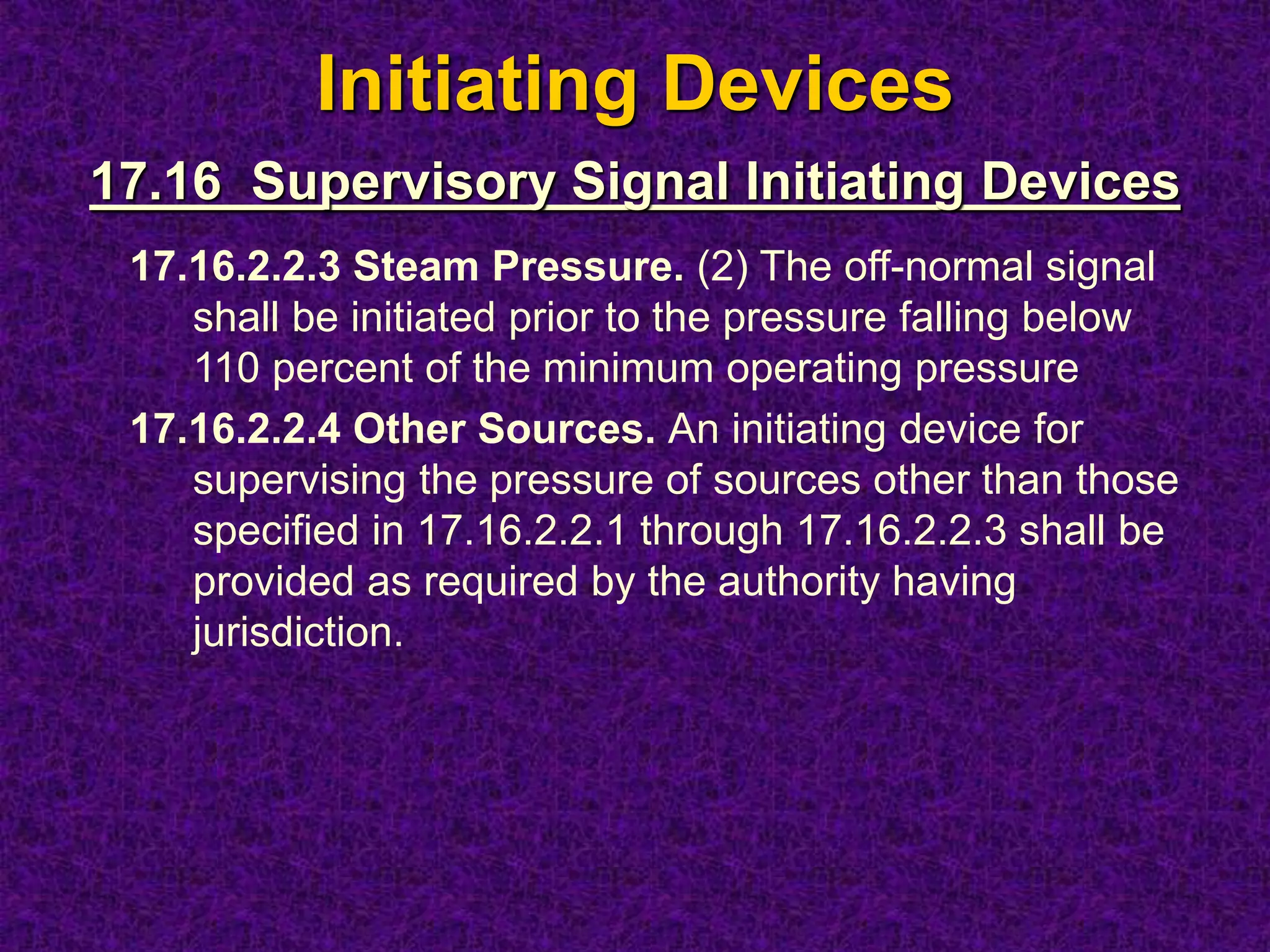 Initiating Devices

17.16 Supervisory Signal Initiating Devices

17.16.2.2.3 Steam Pressure. (2) The off-normal signal shall be initiated prior to the pressure falling below 110 percent of the minimum operating pressure

17.16.2.2.4 Other Sources. An initiating device for supervising the pressure of sources other than those specified in 17.16.2.2.1 through 17.16.2.2.3 shall be provided as required by the authority having jurisdiction.